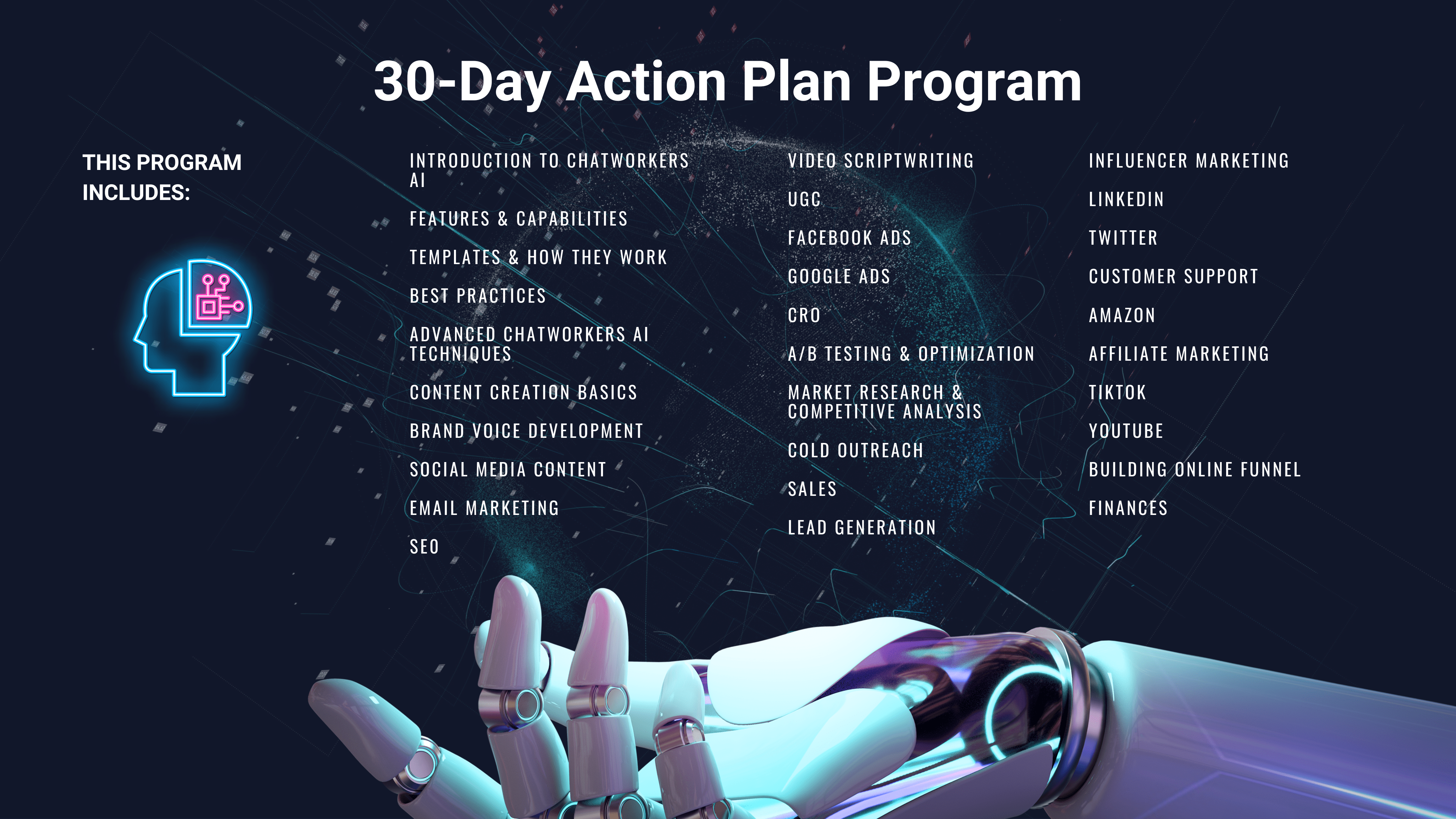 30-Day Action Plan Program

THIS PROGRAM INCLUDES:

INTRODUCTION TO CHATWORKERS AI

FEATURES & CAPABILITIES

TEMPLATES & HOW THEY WORK

BEST PRACTICES

ADVANCED CHATWORKERS AI TECHNIQUES

CONTENT CREATION BASICS

BRAND VOICE DEVELOPMENT

SOCIAL MEDIA CONTENT

EMAIL MARKETING

SEO

VIDEO SCRIPTWRITING

UGC

FACEBOOK ADS

GOOGLE ADS

CRO

A/B TESTING & OPTIMIZATION

MARKET RESEARCH & COMPETITIVE ANALYSIS

COLD OUTREACH

SALES

LEAD GENERATION

INFLUENCER MARKETING

LINKEDIN

TWITTER

CUSTOMER SUPPORT

AMAZON

AFFILIATE MARKETING

TIKTOK

YOUTUBE

BUILDING ONLINE FUNNEL

FINANCES